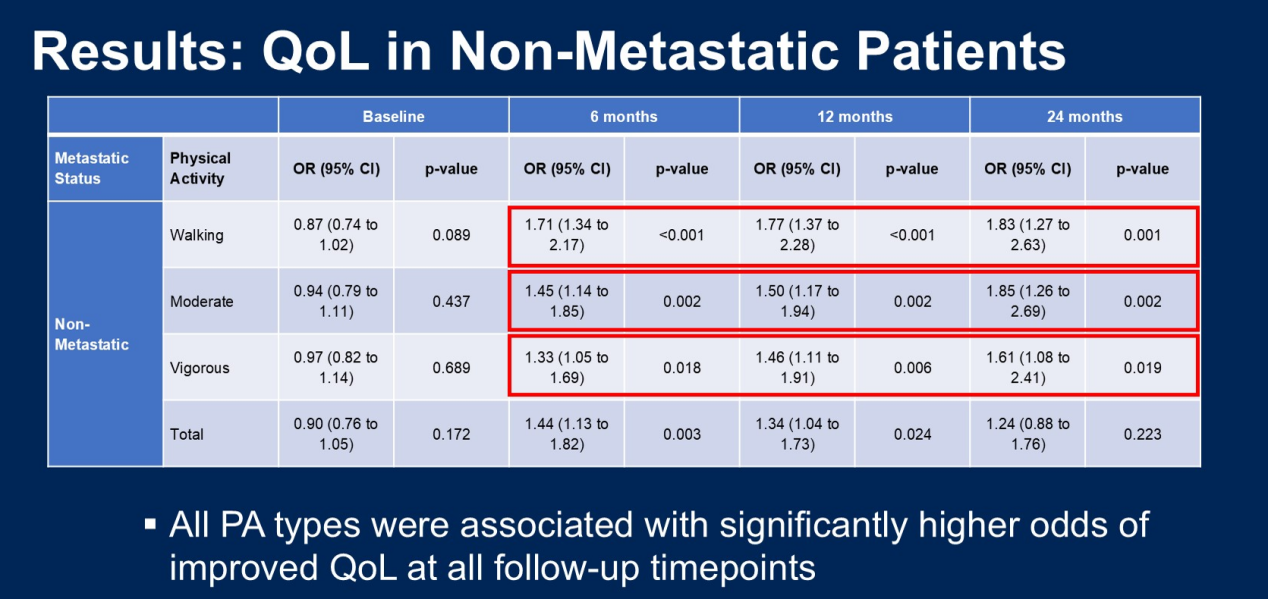 Results: QoL in Non-Metastatic Patients

| | | Baseline | | 6 months | | 12 months | | 24 months | |
|---|---|---|---|---|---|---|---|---|---|
| Metastatic Status | Physical Activity | OR (95% CI) | p-value | OR (95% CI) | p-value | OR (95% CI) | p-value | OR (95% CI) | p-value |
| Non-Metastatic | Walking | 0.87 (0.74 to 1.02) | 0.089 | 1.71 (1.34 to 2.17) | <0.001 | 1.77 (1.37 to 2.28) | <0.001 | 1.83 (1.27 to 2.63) | 0.001 |
| | Moderate | 0.94 (0.79 to 1.11) | 0.437 | 1.45 (1.14 to 1.85) | 0.002 | 1.50 (1.17 to 1.94) | 0.002 | 1.85 (1.26 to 2.69) | 0.002 |
| | Vigorous | 0.97 (0.82 to 1.14) | 0.689 | 1.33 (1.05 to 1.69) | 0.018 | 1.46 (1.11 to 1.91) | 0.006 | 1.61 (1.08 to 2.41) | 0.019 |
| | Total | 0.90 (0.76 to 1.05) | 0.172 | 1.44 (1.13 to 1.82) | 0.003 | 1.34 (1.04 to 1.73) | 0.024 | 1.24 (0.88 to 1.76) | 0.223 |

▪ All PA types were associated with significantly higher odds of improved QoL at all follow-up timepoints